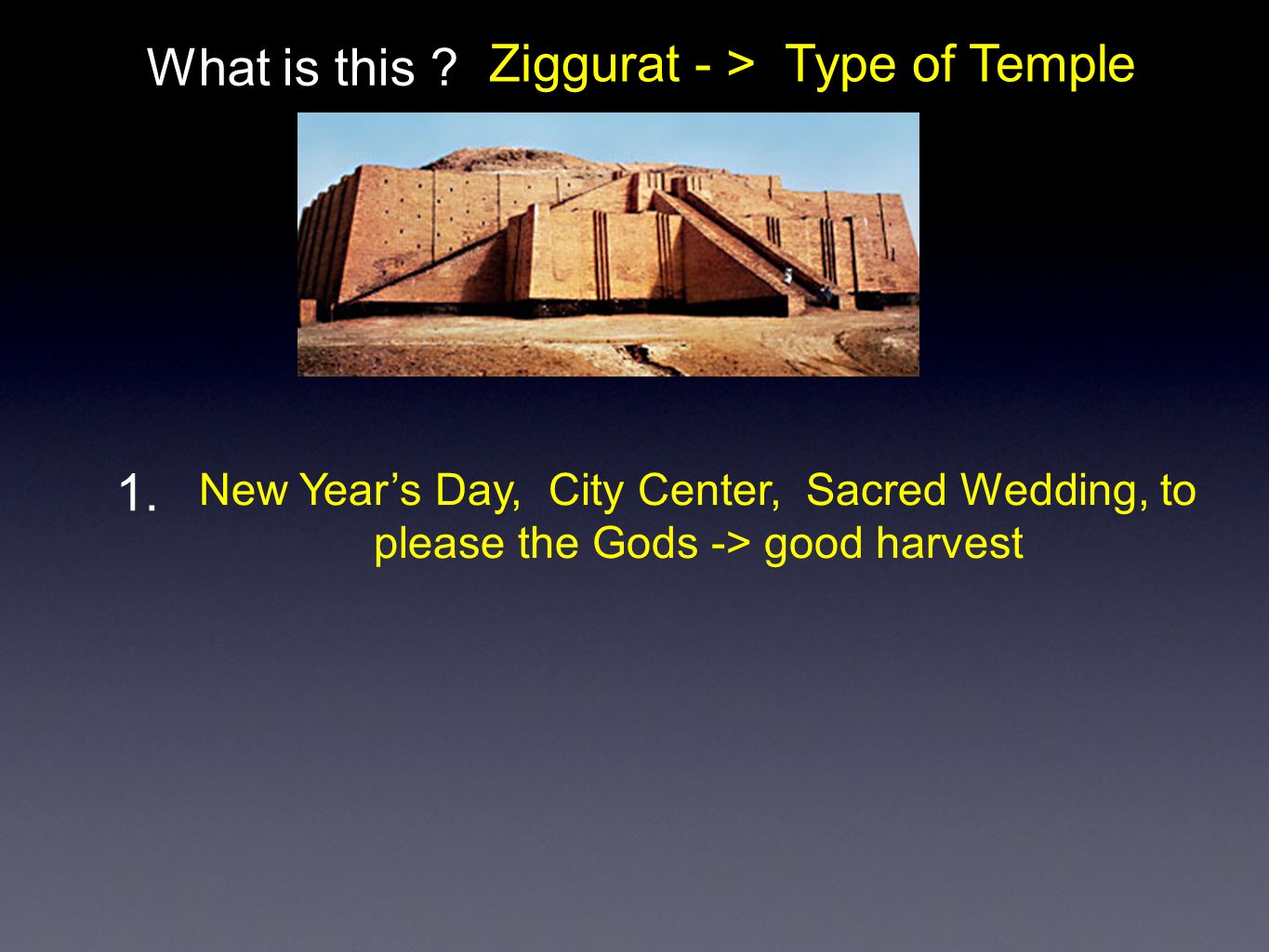 What is this ? Ziggurat - > Type of Temple

1. New Year’s Day, City Center, Sacred Wedding, to please the Gods -> good harvest